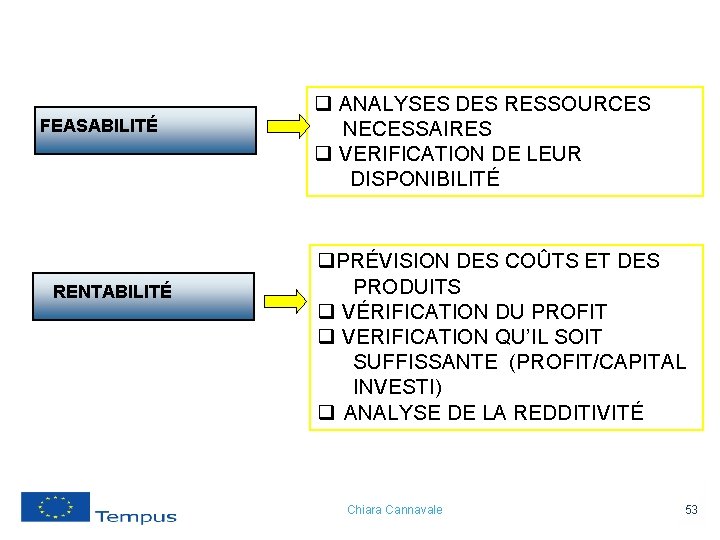 FEASABILITÉ

❑ ANALYSES DES RESSOURCES NECESSAIRES
❑ VERIFICATION DE LEUR DISPONIBILITÉ

RENTABILITÉ

❑PRÉVISION DES COÛTS ET DES PRODUITS
❑ VÉRIFICATION DU PROFIT
❑ VERIFICATION QU'IL SOIT SUFFISSANTE (PROFIT/CAPITAL INVESTI)
❑ ANALYSE DE LA REDDITIVITÉ

Tempus

Chiara Cannavale

53